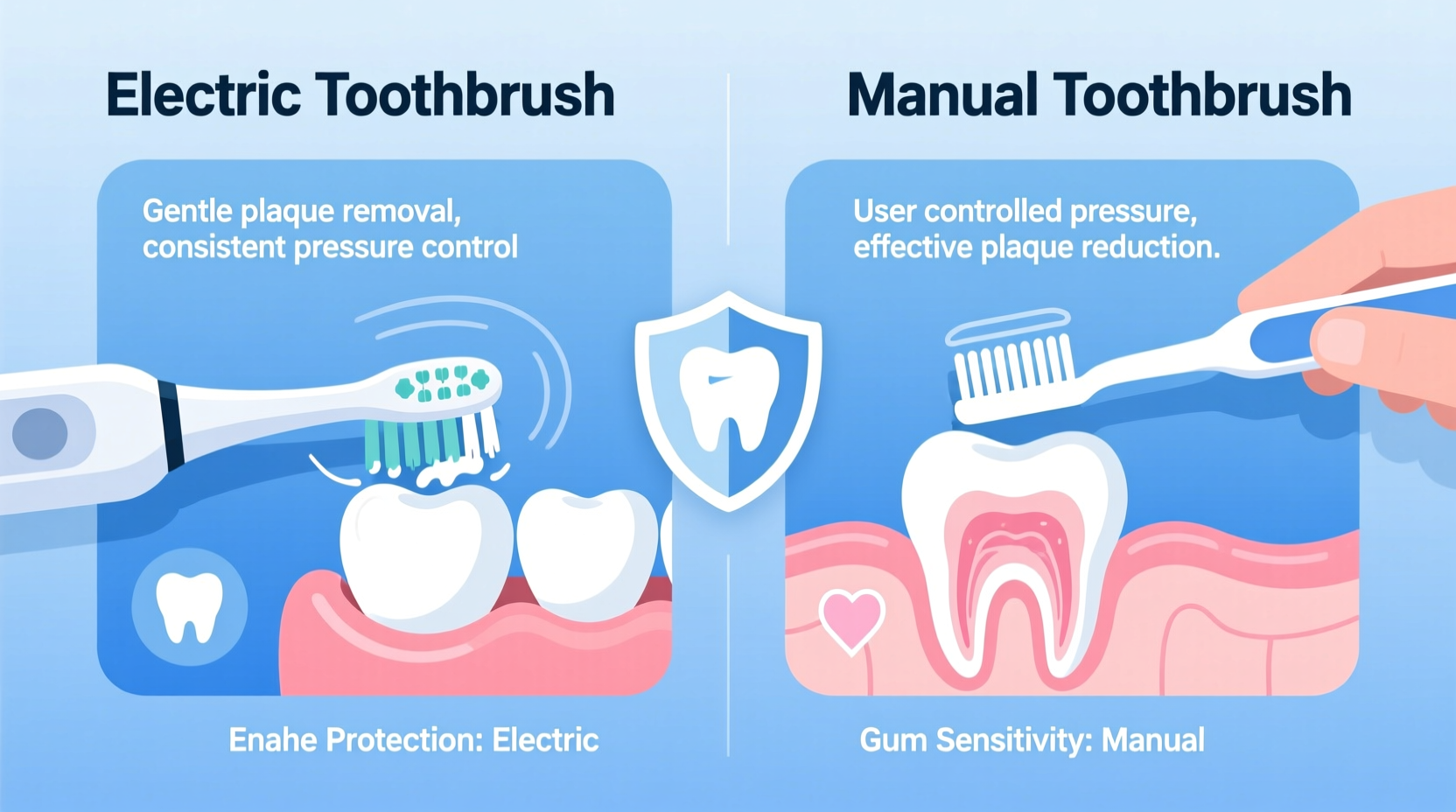 Electric Toothbrush

Gentle plaque removal, consistent pressure control

Enahe Protection: Electric

Manual Toothbrush

User controlled pressure, effective plaque reduction.

Gum Sensitivity: Manual